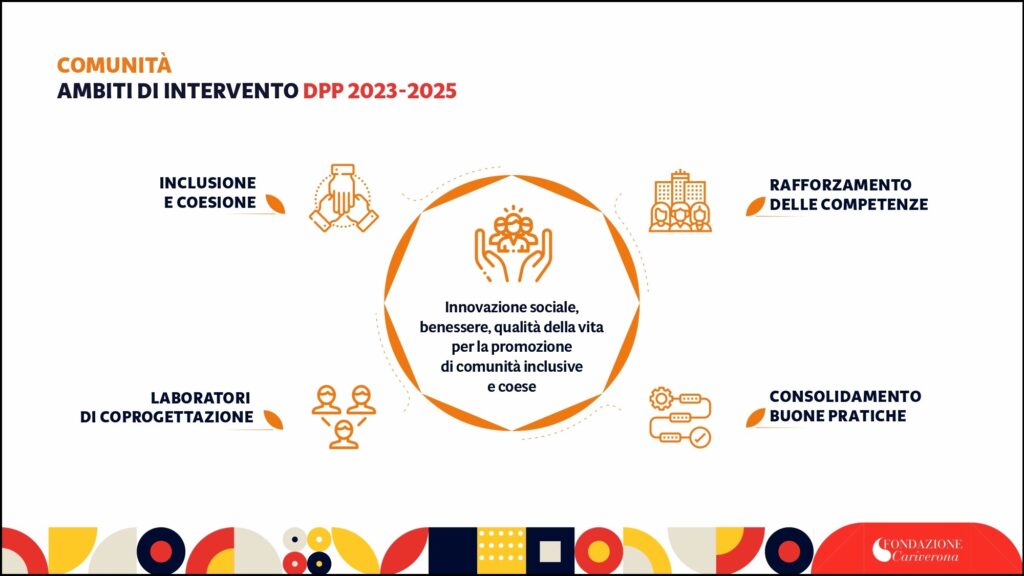 COMUNITÀ
AMBITI DI INTERVENTO DPP 2023-2025

INCLUSIONE E COESIONE

RAFFORZAMENTO DELLE COMPETENZE

Innovazione sociale, benessere, qualità della vita per la promozione di comunità inclusive e coese

LABORATORI DI COPROGETTAZIONE

CONSOLIDAMENTO BUONE PRATICHE

FONDAZIONE Cariverona